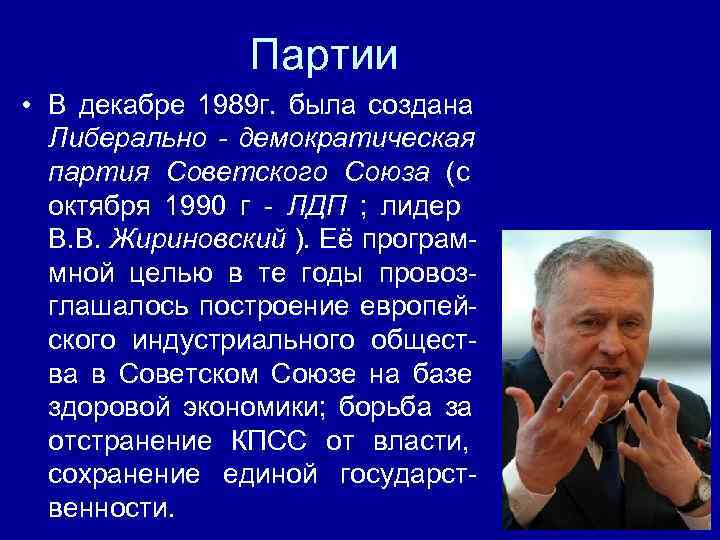 Партии

• В декабре 1989г. была создана Либерально - демократическая партия Советского Союза (с октября 1990 г - ЛДП ; лидер В.В. Жириновский ). Её программной целью в те годы провозглашалось построение европейского индустриального общества в Советском Союзе на базе здоровой экономики; борьба за отстранение КПСС от власти, сохранение единой государственности.